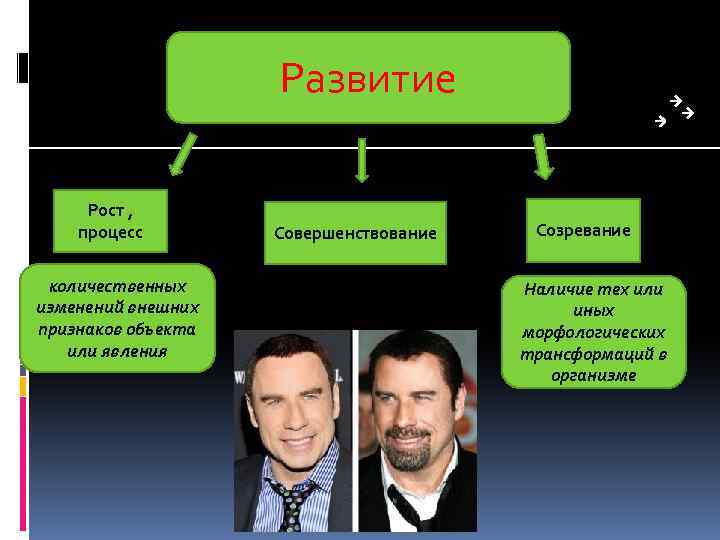 Развитие

Рост , процесс

количественных изменений внешних признаков объекта или явления

Совершенствование

Созревание

Наличие тех или иных морфологических трансформаций в организме